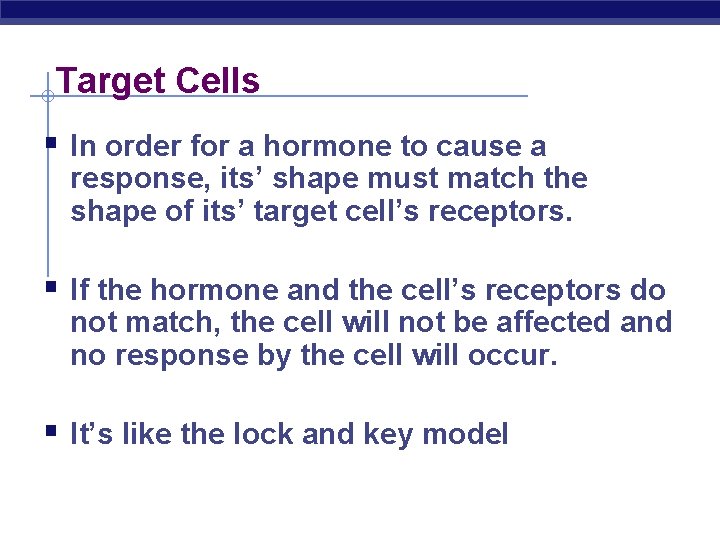 Target Cells

In order for a hormone to cause a response, its’ shape must match the shape of its’ target cell’s receptors.

If the hormone and the cell’s receptors do not match, the cell will not be affected and no response by the cell will occur.

It’s like the lock and key model